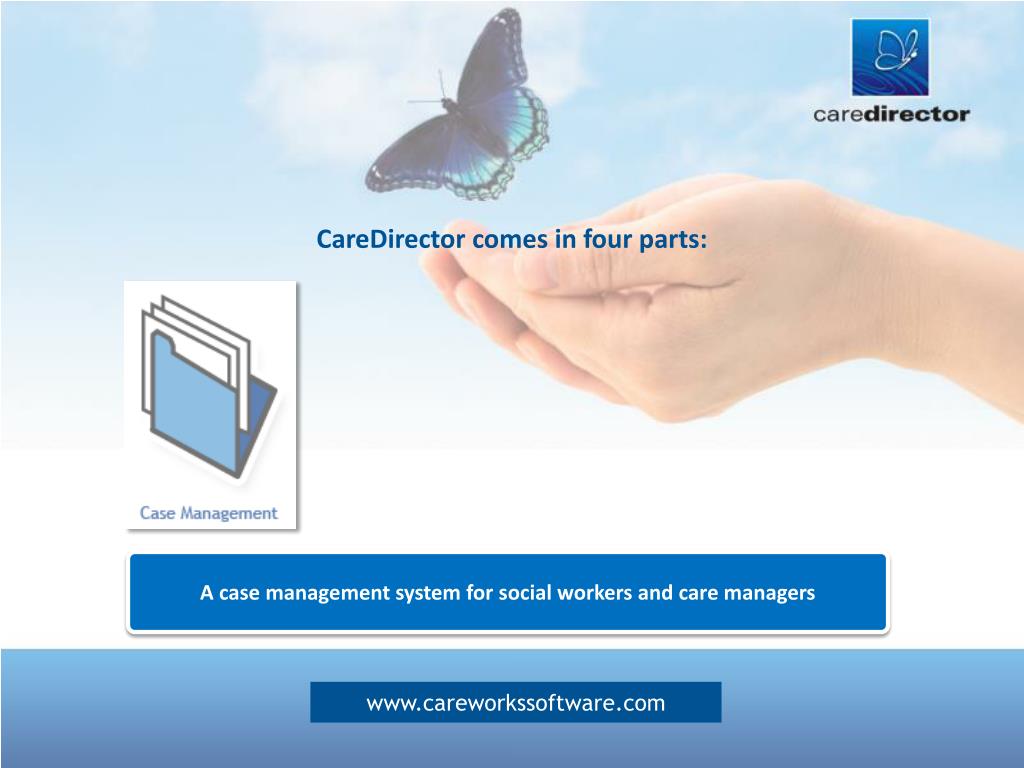 caredirector

CareDirector comes in four parts:

Case Management

A case management system for social workers and care managers

www.careworkssoftware.com